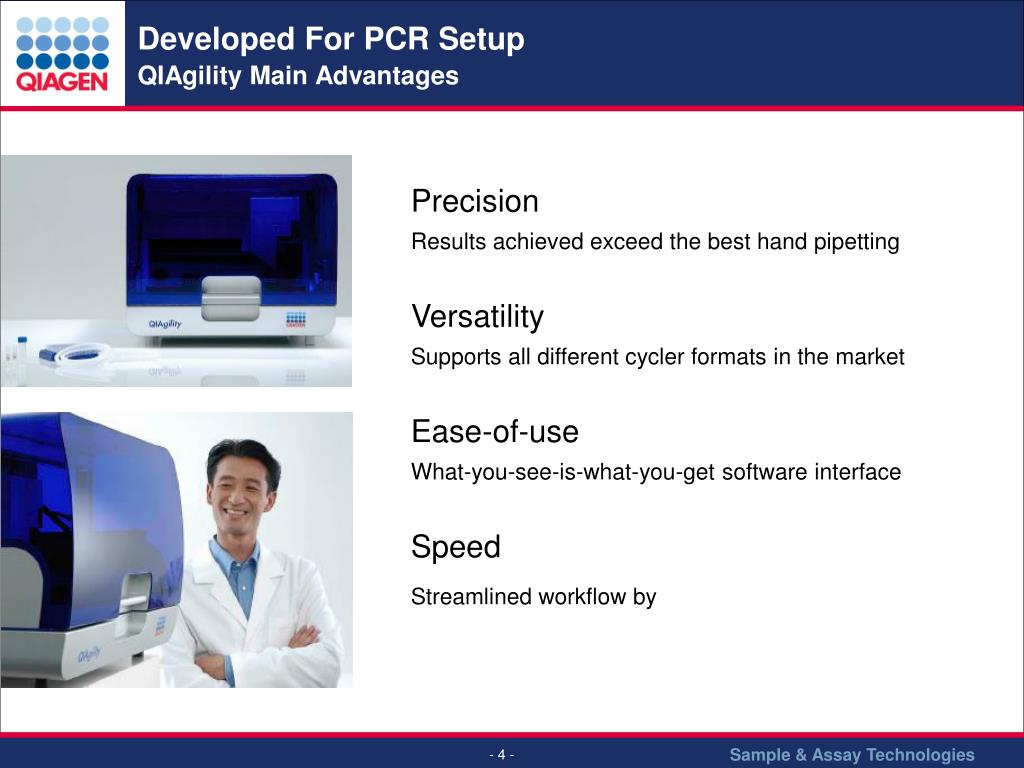 QIAGEN

Developed For PCR Setup
QIAgility Main Advantages

Precision
Results achieved exceed the best hand pipetting

Versatility
Supports all different cycler formats in the market

Ease-of-use
What-you-see-is-what-you-get software interface

Speed
Streamlined workflow by

- 4 -

Sample & Assay Technologies